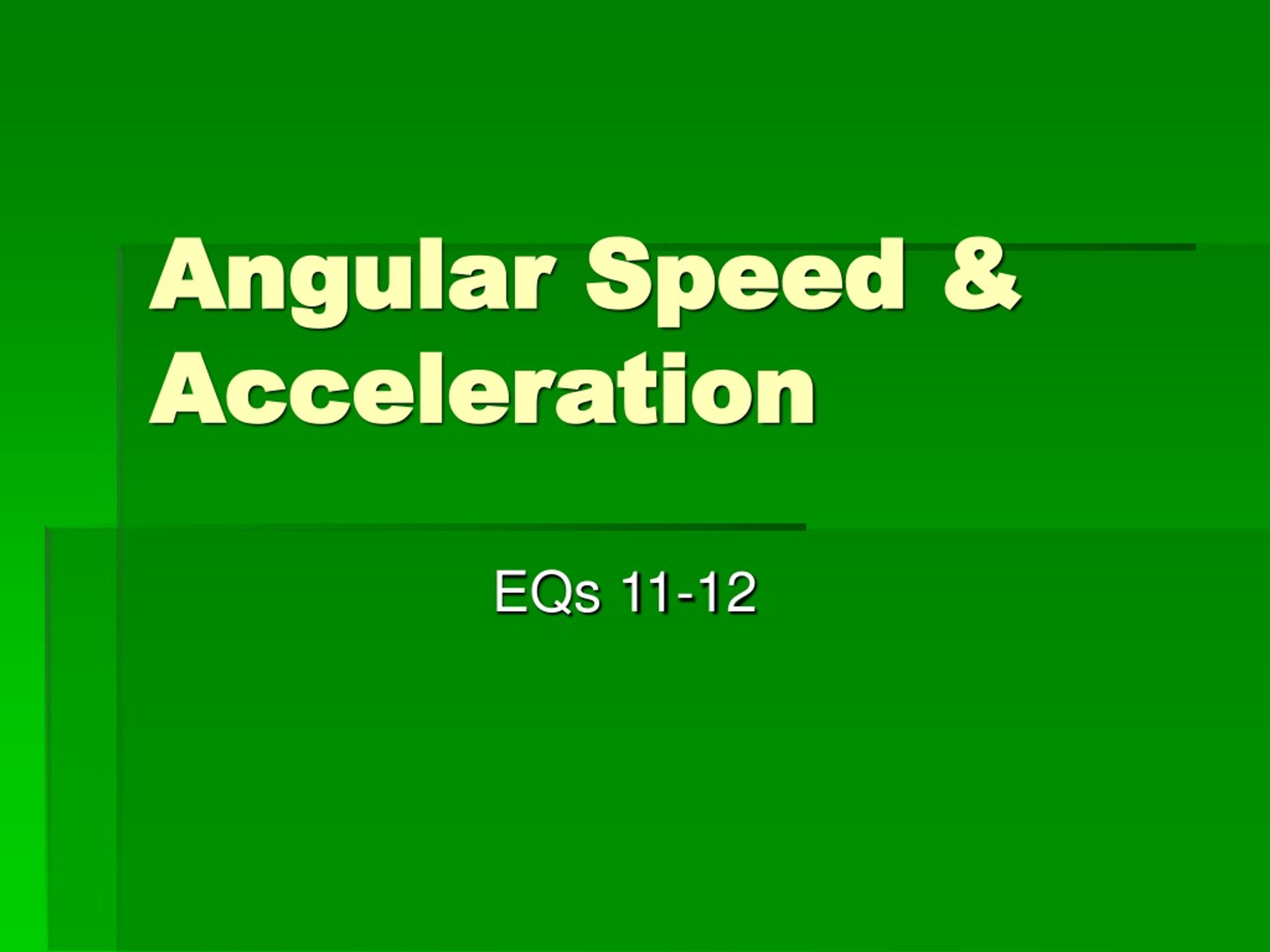 Angular Speed & Acceleration

EQs 11-12